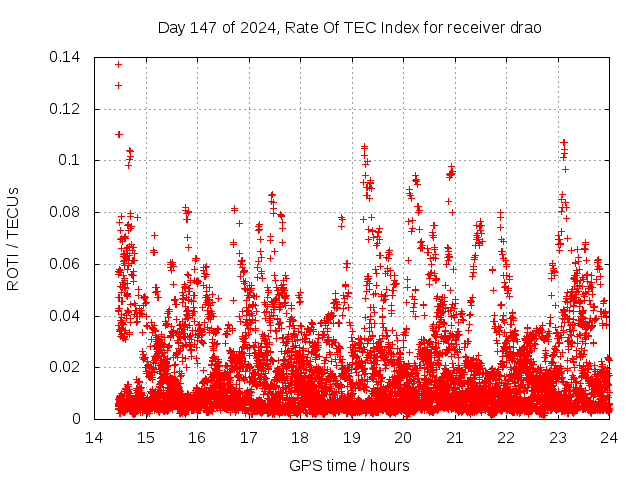 Day 147 of 2024, Rate Of TEC Index for receiver drao

ROTI / TECUs

0.14
0.12
0.1
0.08
0.06
0.04
0.02
0

14 15 16 17 18 19 20 21 22 23 24

GPS time / hours